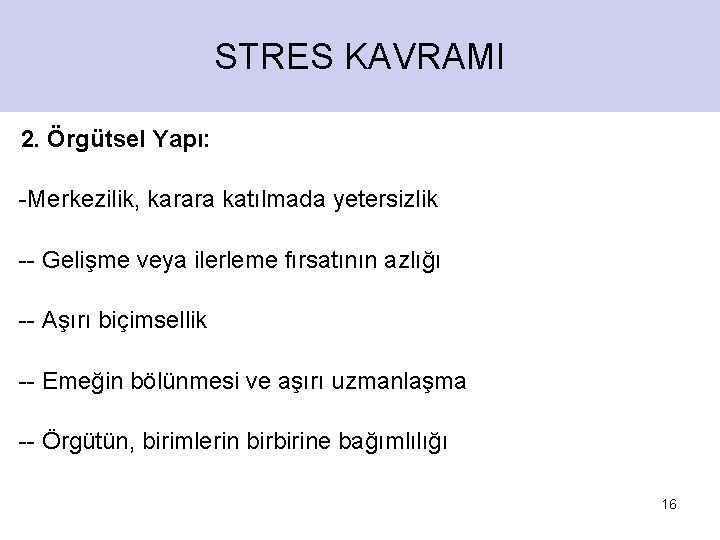 STRES KAVRAMI

2. Örgütsel Yapı:

-Merkezilik, karara katılmada yetersizlik

-- Gelişme veya ilerleme fırsatının azlığı

-- Aşırı biçimsellik

-- Emeğin bölünmesi ve aşırı uzmanlaşma

-- Örgütün, birimlerin birbirine bağımlılığı

16